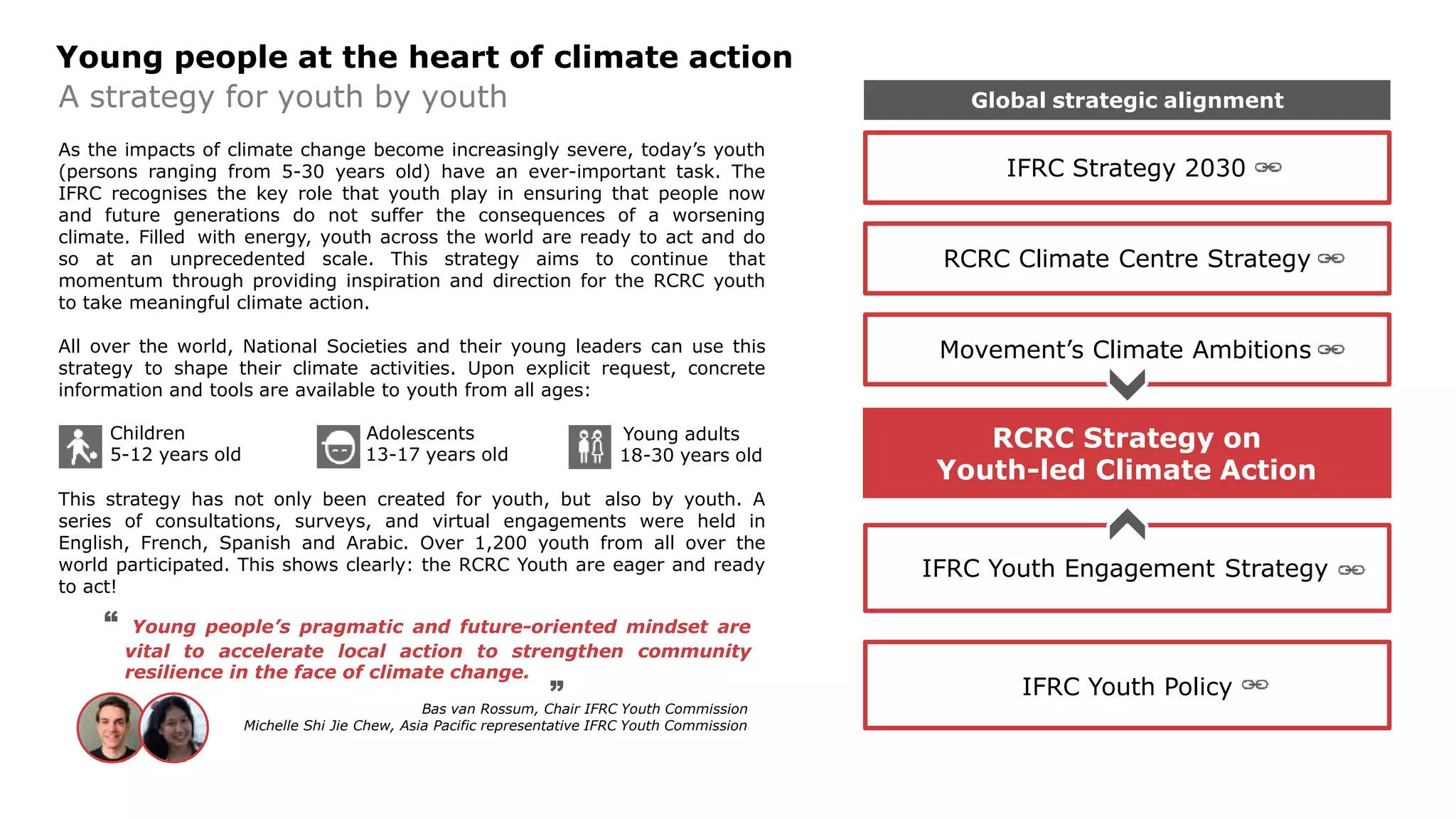 Young people at the heart of climate action

A strategy for youth by youth

As the impacts of climate change become increasingly severe, today's youth (persons ranging from 5-30 years old) have an ever-important task. The IFRC recognises the key role that youth play in ensuring that people now and future generations do not suffer the consequences of a worsening climate. Filled with energy, youth across the world are ready to act and do so at an unprecedented scale. This strategy aims to continue that momentum through providing inspiration and direction for the RCRC youth to take meaningful climate action.

All over the world, National Societies and their young leaders can use this strategy to shape their climate activities. Upon explicit request, concrete information and tools are available to youth from all ages:

Children
5-12 years old

Adolescents
13-17 years old

Young adults
18-30 years old

This strategy has not only been created for youth, but also by youth. A series of consultations, surveys, and virtual engagements were held in English, French, Spanish and Arabic. Over 1,200 youth from all over the world participated. This shows clearly: the RCRC Youth are eager and ready to act!

“ Young people's pragmatic and future-oriented mindset are vital to accelerate local action to strengthen community resilience in the face of climate change. ”

Bas van Rossum, Chair IFRC Youth Commission
Michelle Shi Jie Chew, Asia Pacific representative IFRC Youth Commission

Global strategic alignment

IFRC Strategy 2030

RCRC Climate Centre Strategy

Movement's Climate Ambitions

RCRC Strategy on Youth-led Climate Action

IFRC Youth Engagement Strategy

IFRC Youth Policy